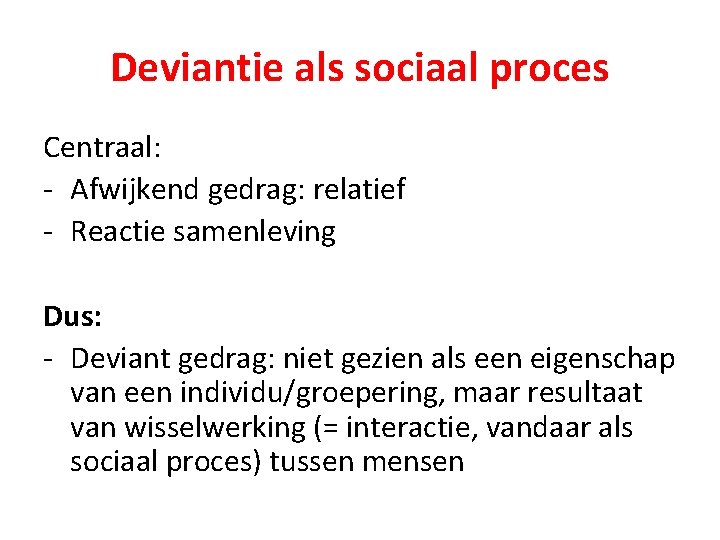 Deviantie als sociaal proces

Centraal:
- Afwijkend gedrag: relatief
- Reactie samenleving

Dus:
- Deviant gedrag: niet gezien als een eigenschap van een individu/groepering, maar resultaat van wisselwerking (= interactie, vandaar als sociaal proces) tussen mensen